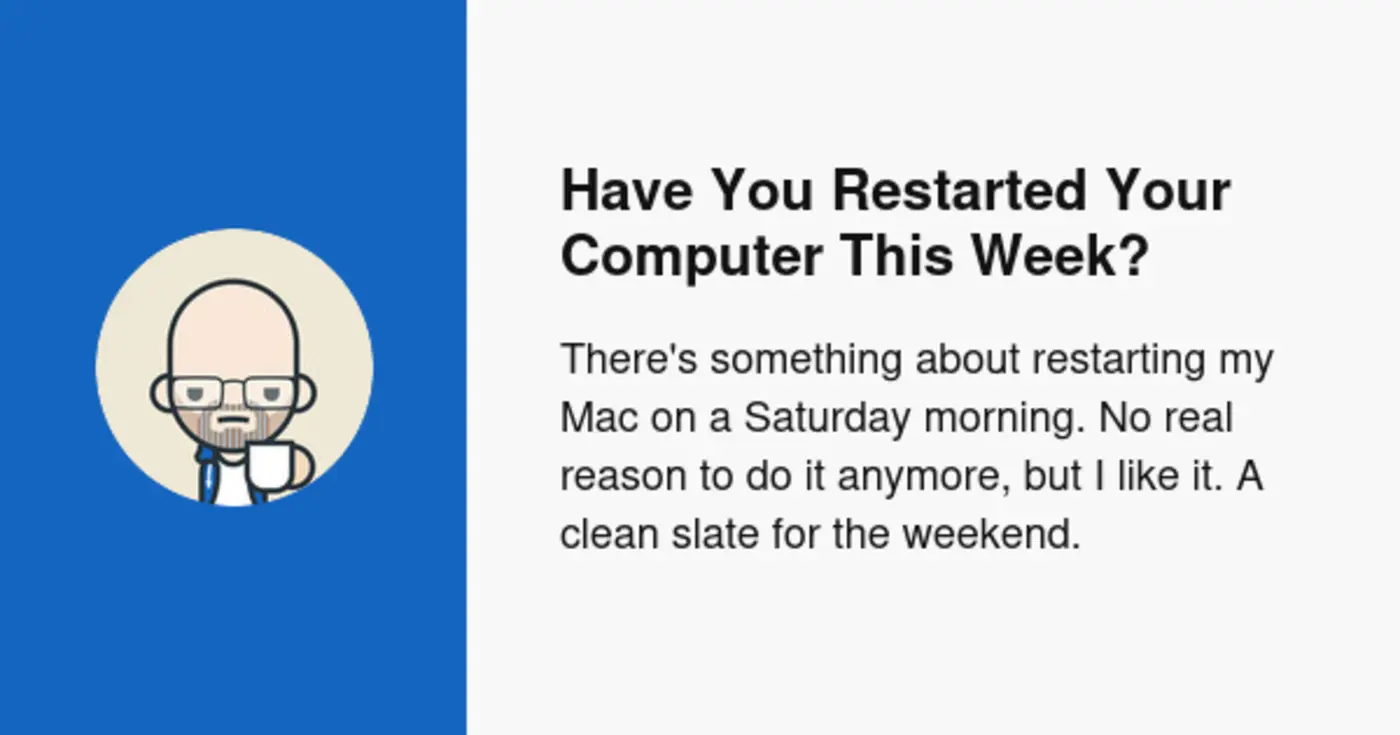 Have You Restarted Your Computer This Week?

There's something about restarting my Mac on a Saturday morning. No real reason to do it anymore, but I like it. A clean slate for the weekend.